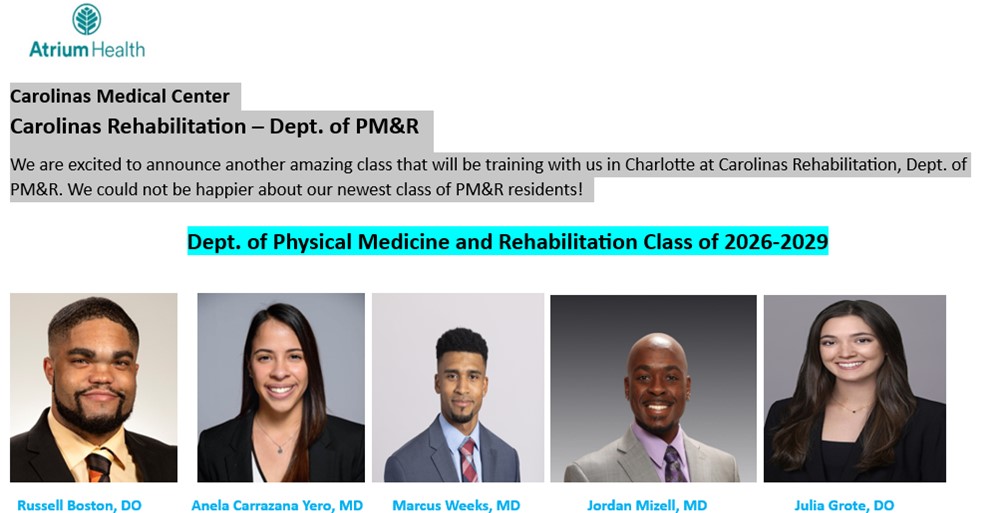 Atrium Health

Carolinas Medical Center
Carolinas Rehabilitation – Dept. of PM&R

We are excited to announce another amazing class that will be training with us in Charlotte at Carolinas Rehabilitation, Dept. of PM&R. We could not be happier about our newest class of PM&R residents!

Dept. of Physical Medicine and Rehabilitation Class of 2026-2029

Russell Boston, DO

Anela Carrazana Yero, MD

Marcus Weeks, MD

Jordan Mizell, MD

Julia Grote, DO